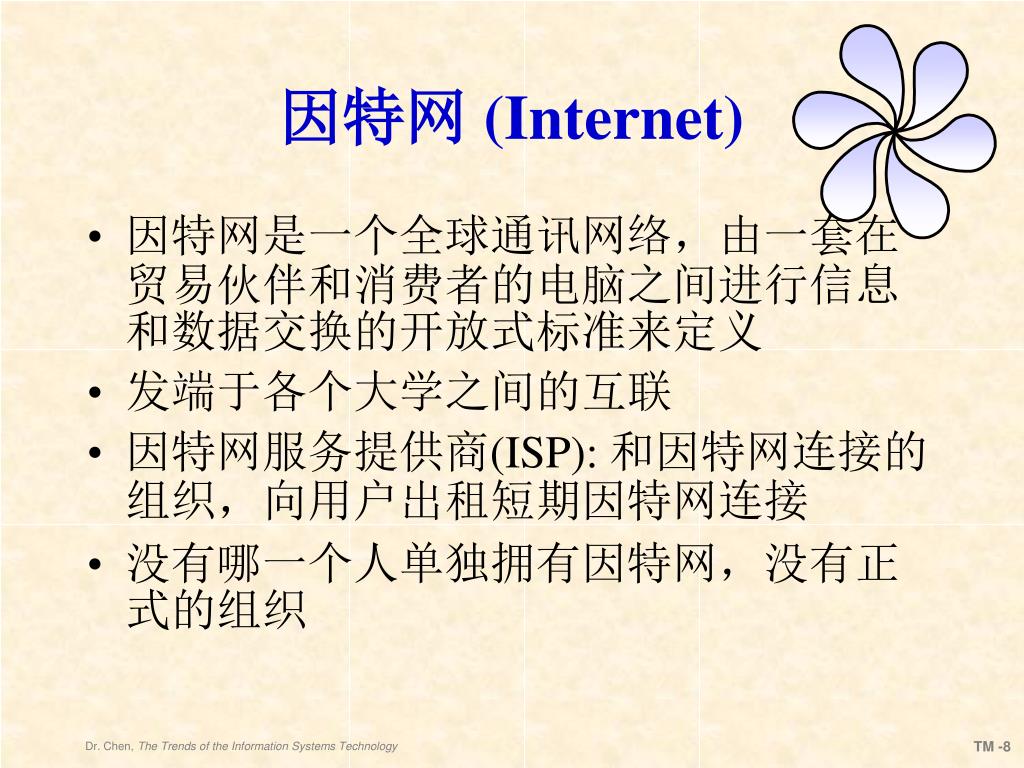 因特网 (Internet)

• 因特网是一个全球通讯网络，由一套在贸易伙伴和消费者的电脑之间进行信息和数据交换的开放式标准来定义
• 发端于各个大学之间的互联
• 因特网服务提供商(ISP): 和因特网连接的组织，向用户出租短期因特网连接
• 没有哪一个人单独拥有因特网，没有正式的组织

Dr. Chen, The Trends of the Information Systems Technology

TM -8